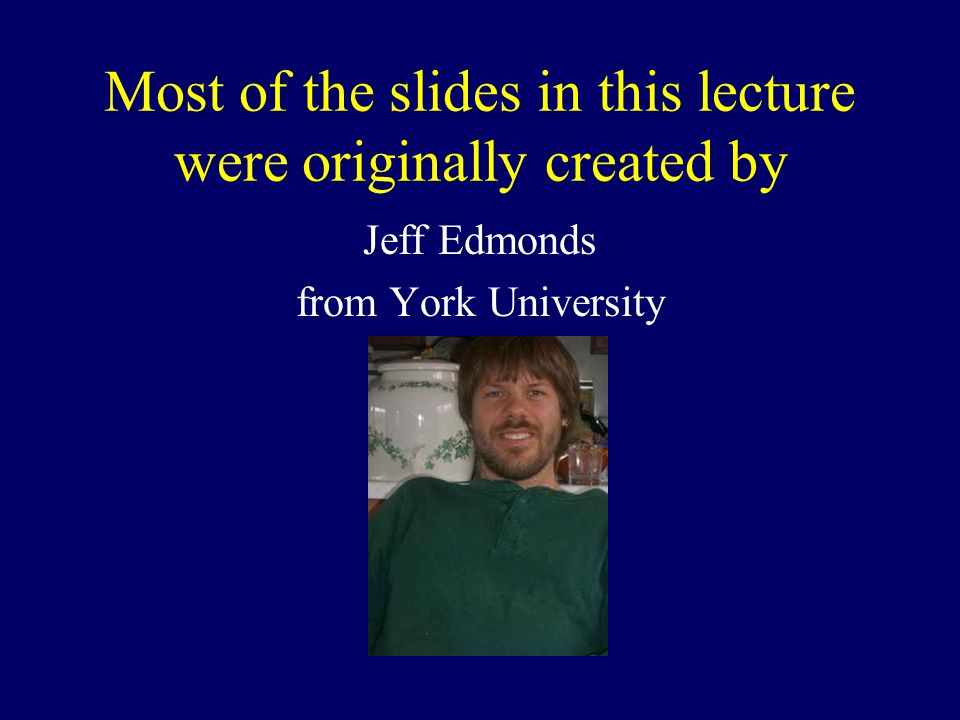 Most of the slides in this lecture were originally created by

Jeff Edmonds

from York University